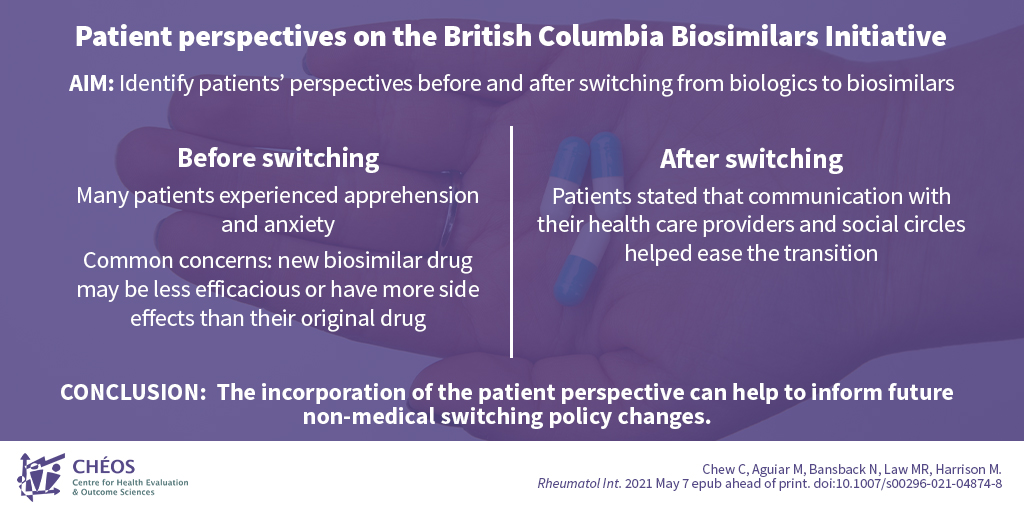 Patient perspectives on the British Columbia Biosimilars Initiative

AIM: Identify patients' perspectives before and after switching from biologics to biosimilars

Before switching

Many patients experienced apprehension and anxiety

Common concerns: new biosimilar drug may be less efficacious or have more side effects than their original drug

After switching

Patients stated that communication with their health care providers and social circles helped ease the transition

CONCLUSION: The incorporation of the patient perspective can help to inform future non-medical switching policy changes.

CHÉOS
Centre for Health Evaluation & Outcome Sciences

Chew C, Aguiar M, Bansback N, Law MR, Harrison M.
Rheumatol Int. 2021 May 7 epub ahead of print. doi:10.1007/s00296-021-04874-8